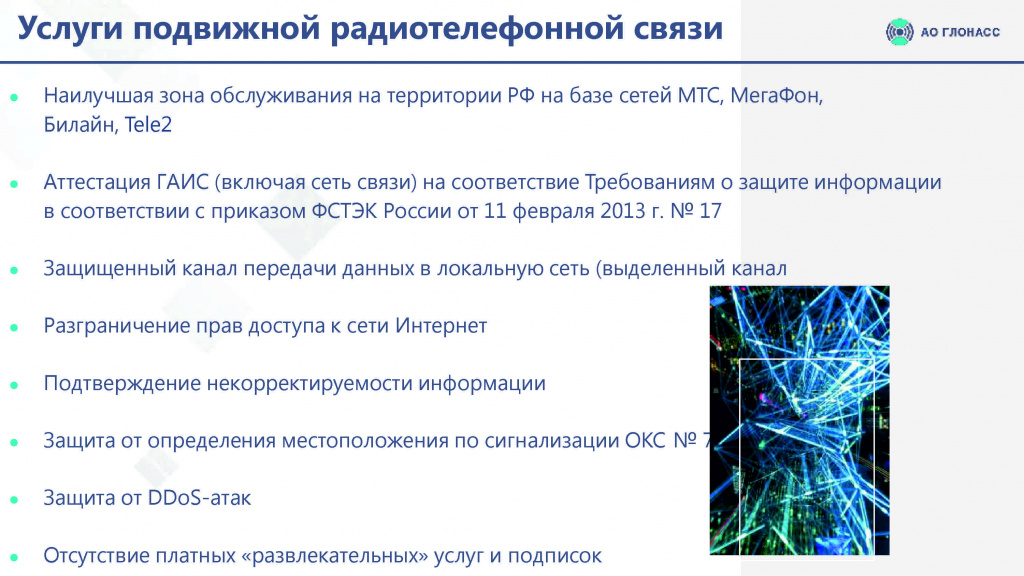 Услуги подвижной радиотелефонной связи

АО ГЛОНАСС

- Наилучшая зона обслуживания на территории РФ на базе сетей МТС, МегаФон, Билайн, Tele2

- Аттестация ГАИС (включая сеть связи) на соответствие Требованиям о защите информации в соответствии с приказом ФСТЭК России от 11 февраля 2013 г. № 17

- Защищенный канал передачи данных в локальную сеть (выделенный канал

- Разграничение прав доступа к сети Интернет

- Подтверждение некорректируемости информации

- Защита от определения местоположения по сигнализации ОКС № 7

- Защита от DDoS-атак

- Отсутствие платных «развлекательных» услуг и подписок